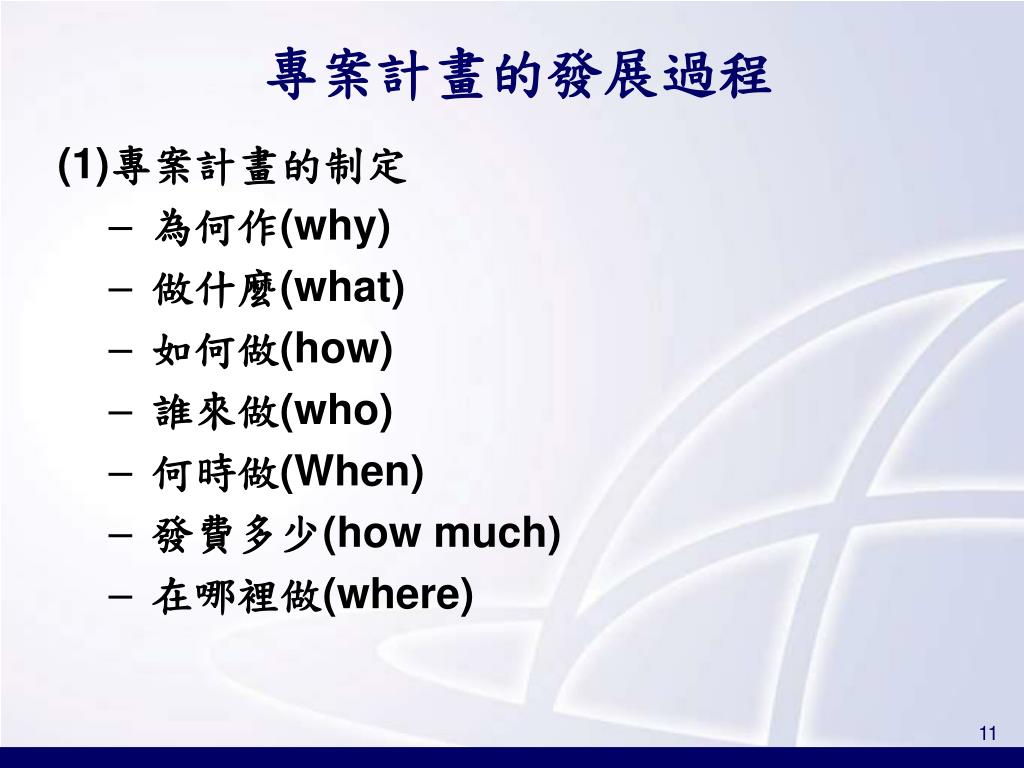 專案計畫的發展過程

(1)專案計畫的制定
– 為何作(why)
– 做什麼(what)
– 如何做(how)
– 誰來做(who)
– 何時做(When)
– 發費多少(how much)
– 在哪裡做(where)

11